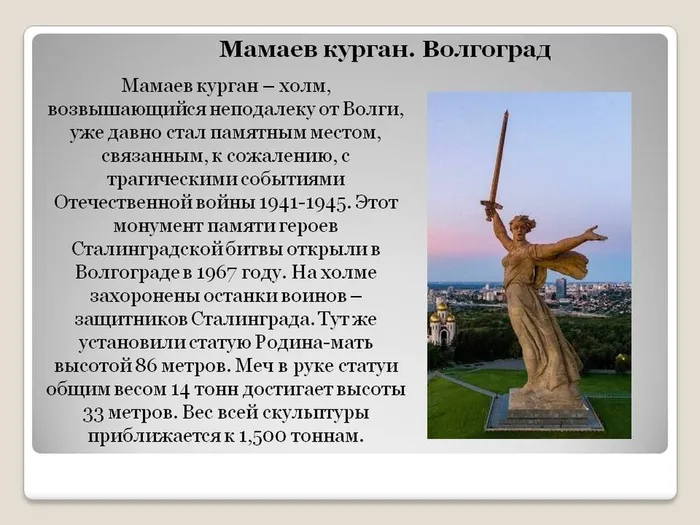 Мамаев курган. Волгоград

Мамаев курган – холм, возвышающийся неподалеку от Волги, уже давно стал памятным местом, связанным, к сожалению, с трагическими событиями Отечественной войны 1941-1945. Этот монумент памяти героев Сталинградской битвы открыли в Волгограде в 1967 году. На холме захоронены останки воинов – защитников Сталинграда. Тут же установили статую Родина-мать высотой 86 метров. Меч в руке статуи общим весом 14 тонн достигает высоты 33 метров. Вес всей скульптуры приближается к 1,500 тоннам.